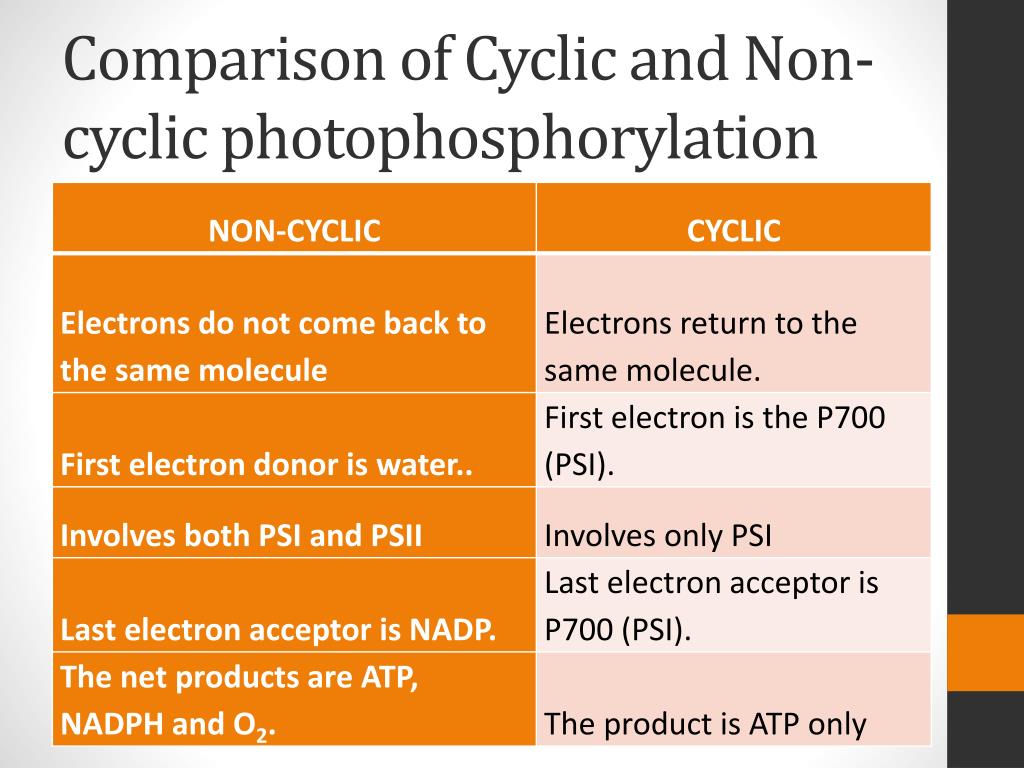 Comparison of Cyclic and Non-cyclic photophosphorylation

| NON-CYCLIC | CYCLIC |
|---|---|
| Electrons do not come back to the same molecule | Electrons return to the same molecule. |
| First electron donor is water.. | First electron is the P700 (PSI). |
| Involves both PSI and PSII | Involves only PSI |
| Last electron acceptor is NADP. | Last electron acceptor is P700 (PSI). |
| The net products are ATP, NADPH and $O_2$. | The product is ATP only |